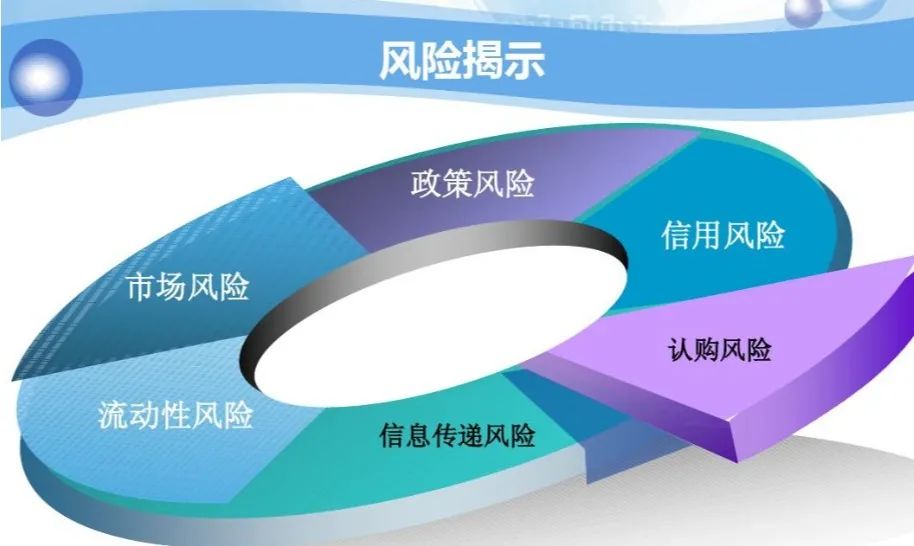 风险揭示

政策风险

信用风险

市场风险

认购风险

流动性风险

信息传递风险